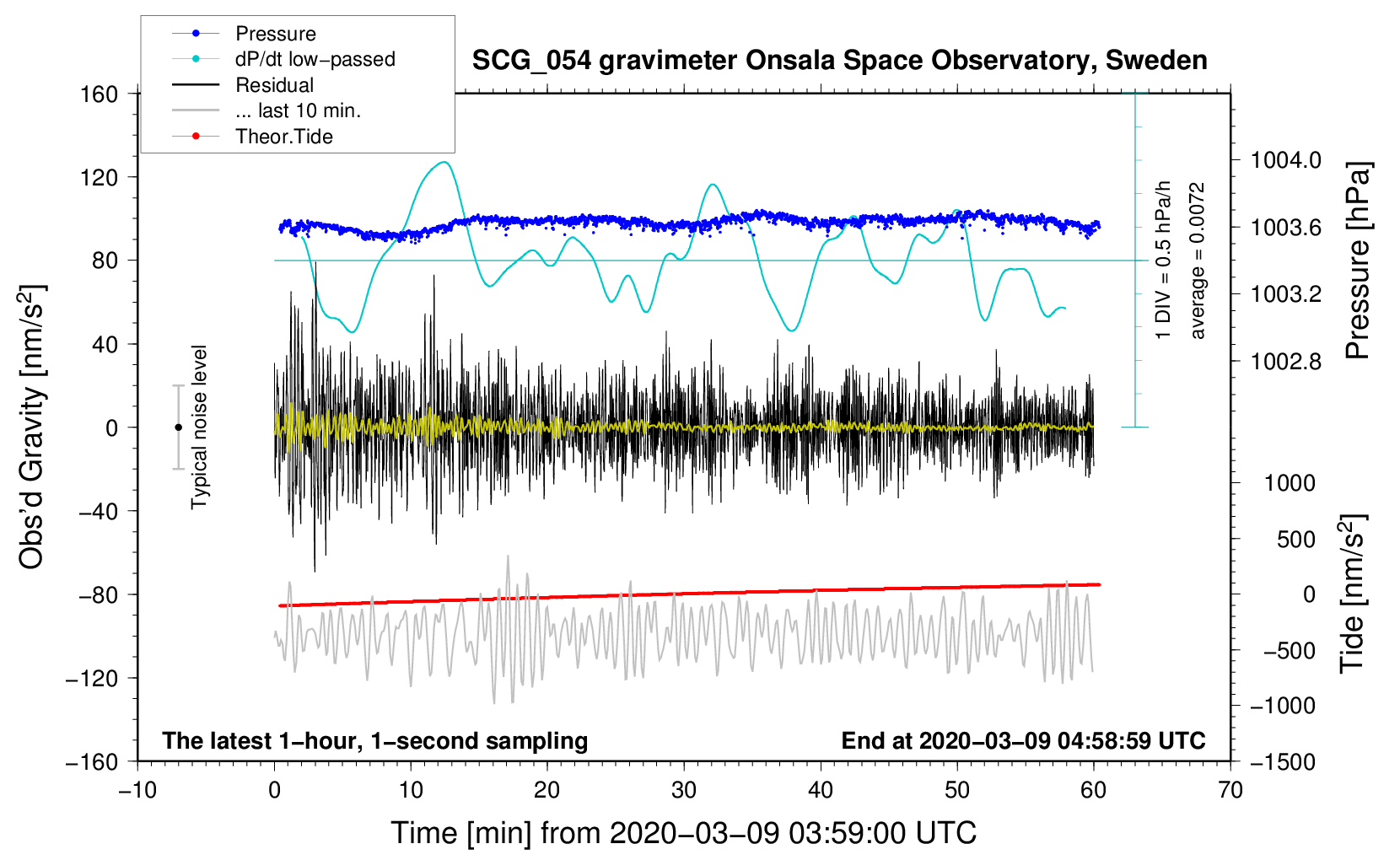 Pressure
dP/dt low−passed
Residual
... last 10 min.
Theor.Tide

SCG_054 gravimeter Onsala Space Observatory, Sweden

160
120
80
40
0
−40
−80
−120
−160

Obs'd Gravity [nm/s$^2$]

Typical noise level

1 DIV = 0.5 hPa/h
average = 0.0072

1004.0
1003.6
1003.2
1002.8

Pressure [hPa]

1000
500
0
−500
−1000
−1500

Tide [nm/s$^2$]

The latest 1−hour, 1−second sampling

End at 2020−03−09 04:58:59 UTC

−10
0
10
20
30
40
50
60
70

Time [min] from 2020−03−09 03:59:00 UTC